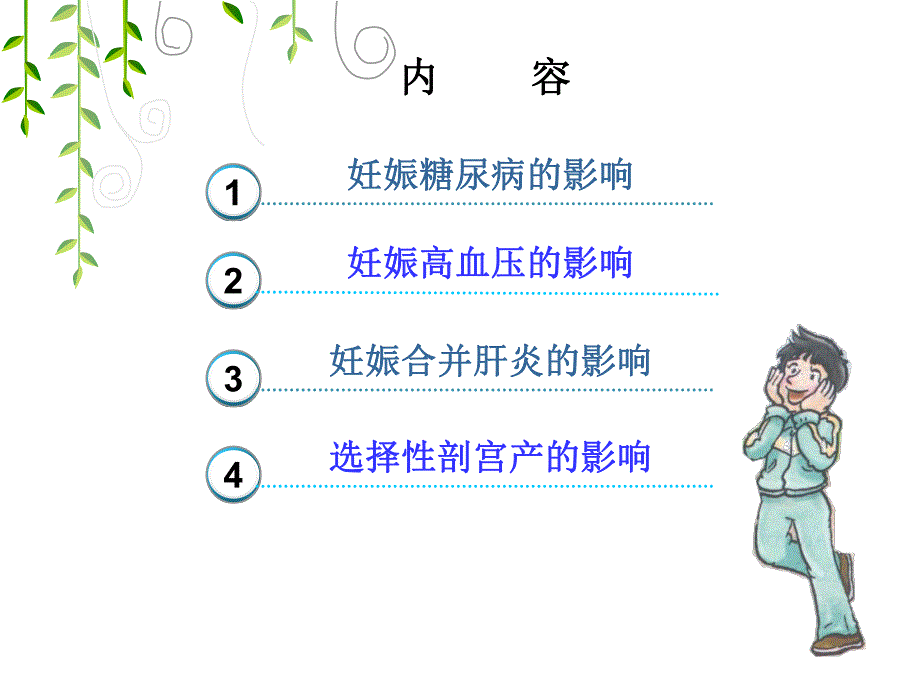 内　　容

1 妊娠糖尿病的影响

2 妊娠高血压的影响

3 妊娠合并肝炎的影响

4 选择性剖宫产的影响